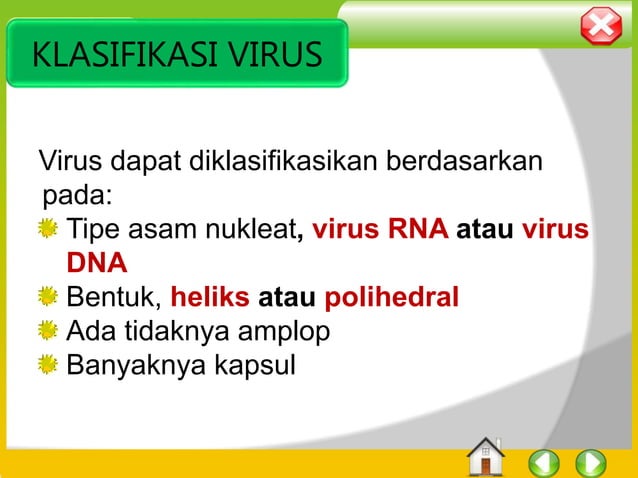 KLASIFIKASI VIRUS

Virus dapat diklasifikasikan berdasarkan pada:

Tipe asam nukleat, virus RNA atau virus DNA

Bentuk, heliks atau polihedral

Ada tidaknya amplop

Banyaknya kapsul